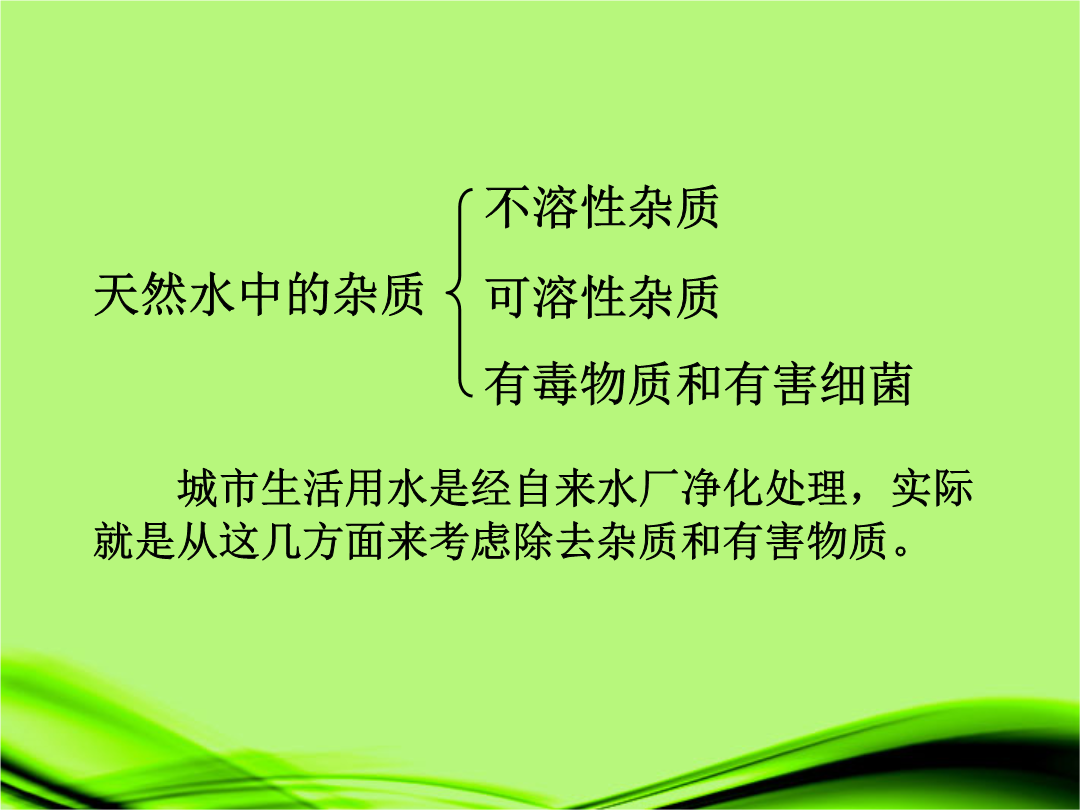 天然水中的杂质

不溶性杂质

可溶性杂质

有毒物质和有害细菌

城市生活用水是经自来水厂净化处理，实际就是从这几方面来考虑除去杂质和有害物质。